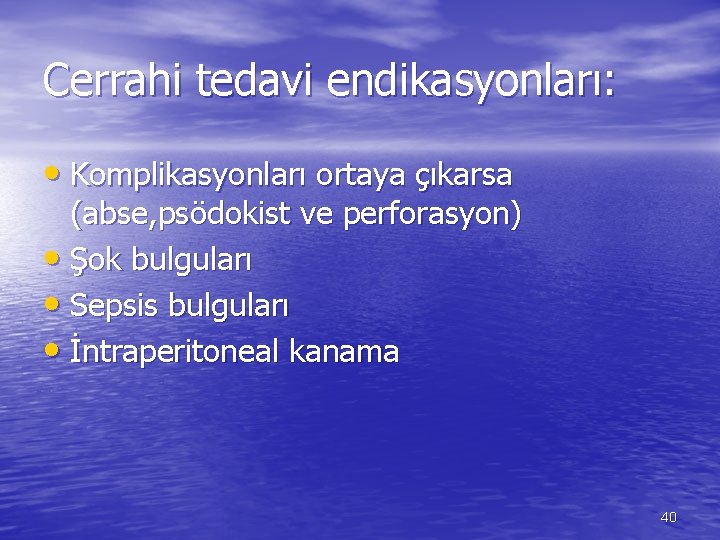 Cerrahi tedavi endikasyonları:

• Komplikasyonları ortaya çıkarsa (abse,psödokist ve perforasyon)
• Şok bulguları
• Sepsis bulguları
• İntraperitoneal kanama

40